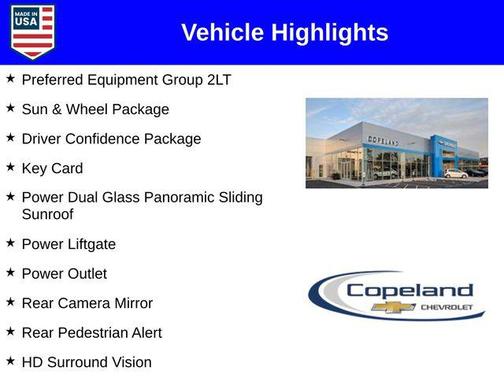 MADE IN USA

Vehicle Highlights

★ Preferred Equipment Group 2LT

★ Sun & Wheel Package

★ Driver Confidence Package

★ Key Card

★ Power Dual Glass Panoramic Sliding Sunroof

★ Power Liftgate

★ Power Outlet

★ Rear Camera Mirror

★ Rear Pedestrian Alert

★ HD Surround Vision

COPELAND

Copeland
CHEVROLET